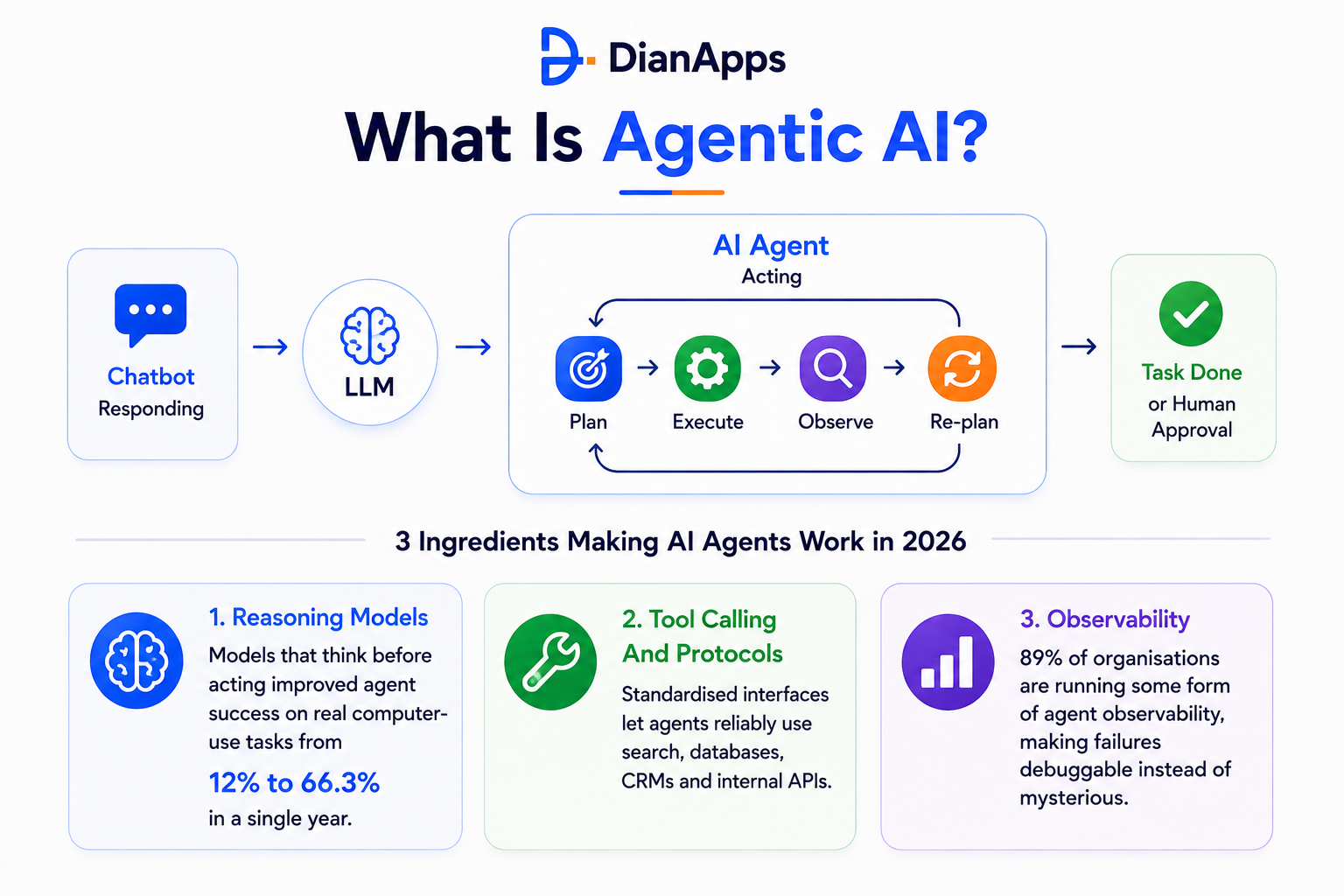 DianApps

What Is Agentic AI?

Chatbot
Responding

LLM

AI Agent
Acting

Plan

Execute

Observe

Re-plan

Task Done
or Human Approval

3 Ingredients Making AI Agents Work in 2026

1. Reasoning Models
Models that think before acting improved agent success on real computer-use tasks from
12% to 66.3%
in a single year.

2. Tool Calling And Protocols
Standardised interfaces let agents reliably use search, databases, CRMs and internal APIs.

3. Observability
89% of organisations are running some form of agent observability, making failures debuggable instead of mysterious.